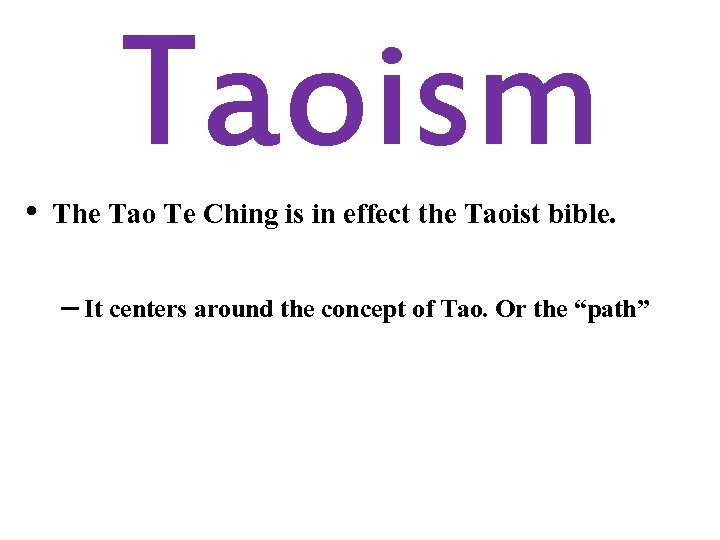 Taoism

• The Tao Te Ching is in effect the Taoist bible.

– It centers around the concept of Tao. Or the “path”